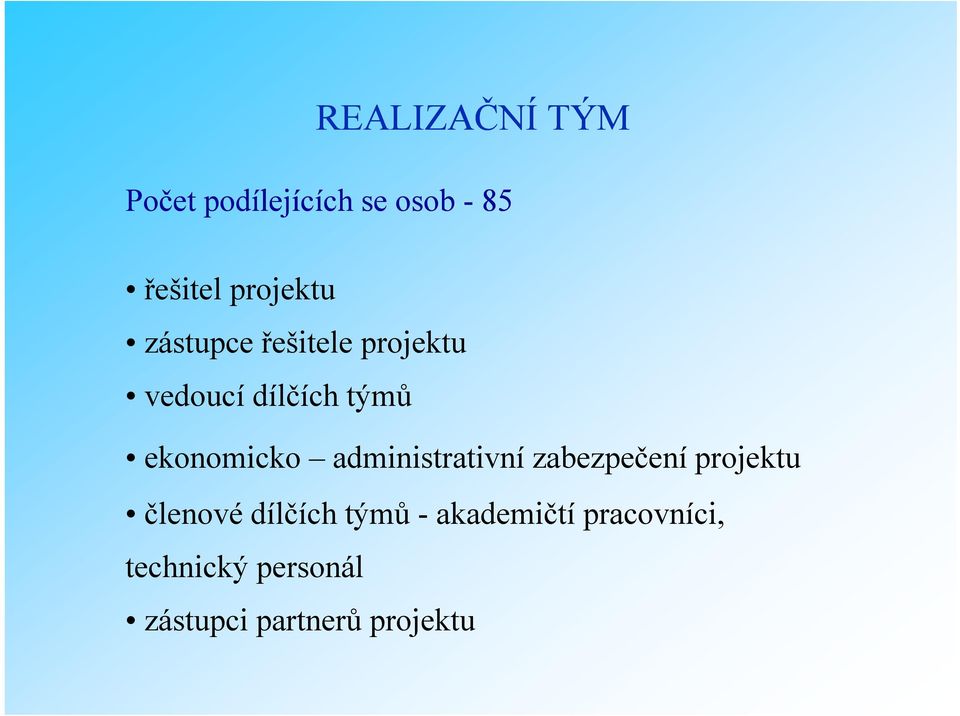 REALIZAČNÍ TÝM

Počet podílejících se osob - 85

• řešitel projektu
• zástupce řešitele projektu
• vedoucí dílčích týmů
• ekonomicko – administrativní zabezpečení projektu
• členové dílčích týmů - akademičtí pracovníci, technický personál
• zástupci partnerů projektu